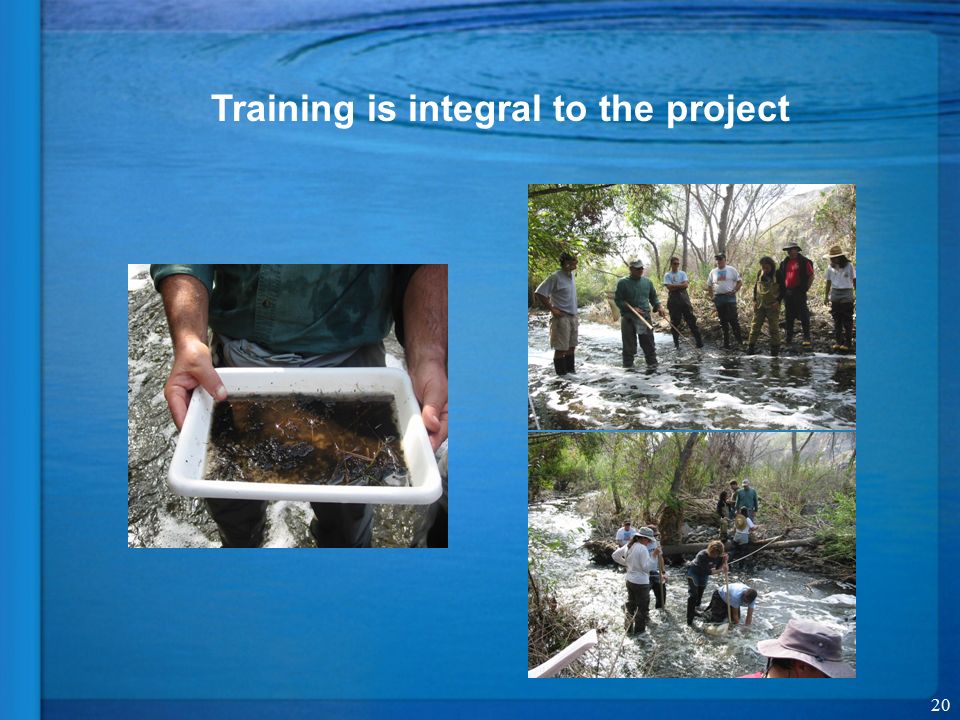 Training is integral to the project

20